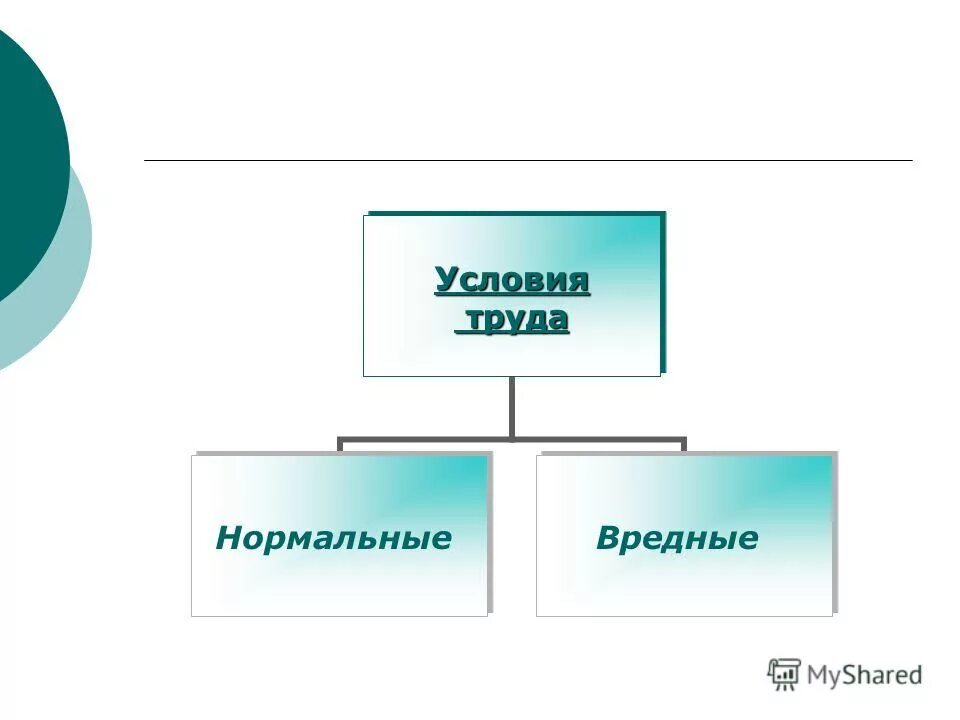 Условия труда

Нормальные

Вредные

MyShared